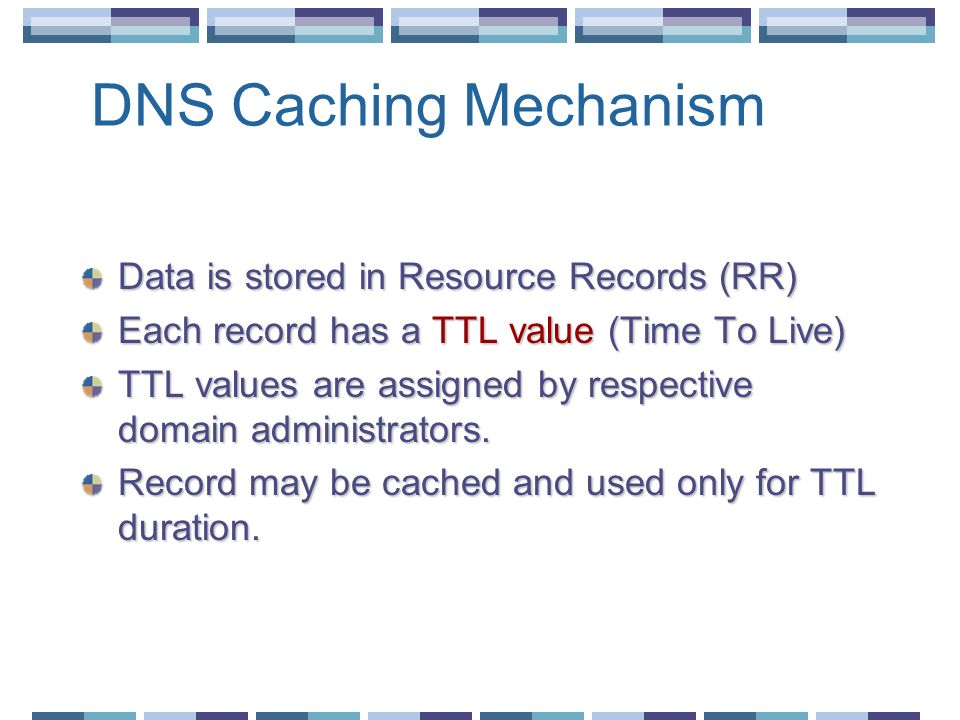 DNS Caching Mechanism

Data is stored in Resource Records (RR)

Each record has a TTL value (Time To Live)

TTL values are assigned by respective domain administrators.

Record may be cached and used only for TTL duration.